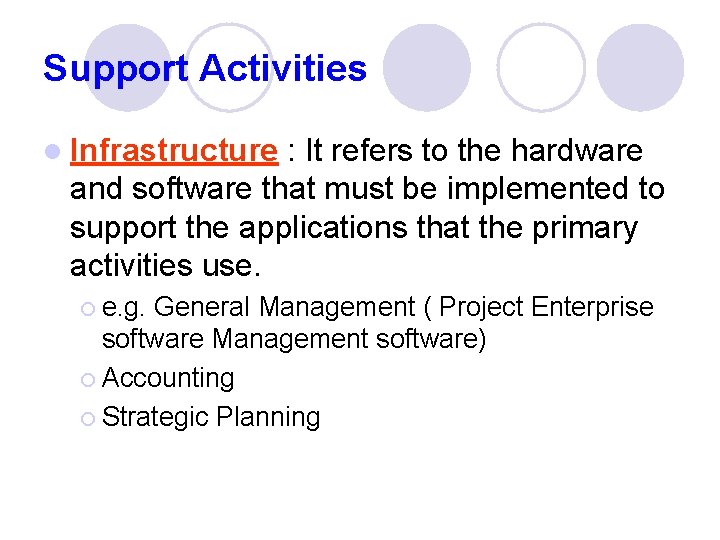 Support Activities

Infrastructure : It refers to the hardware and software that must be implemented to support the applications that the primary activities use.

e.g. General Management ( Project Enterprise software Management software)

Accounting

Strategic Planning